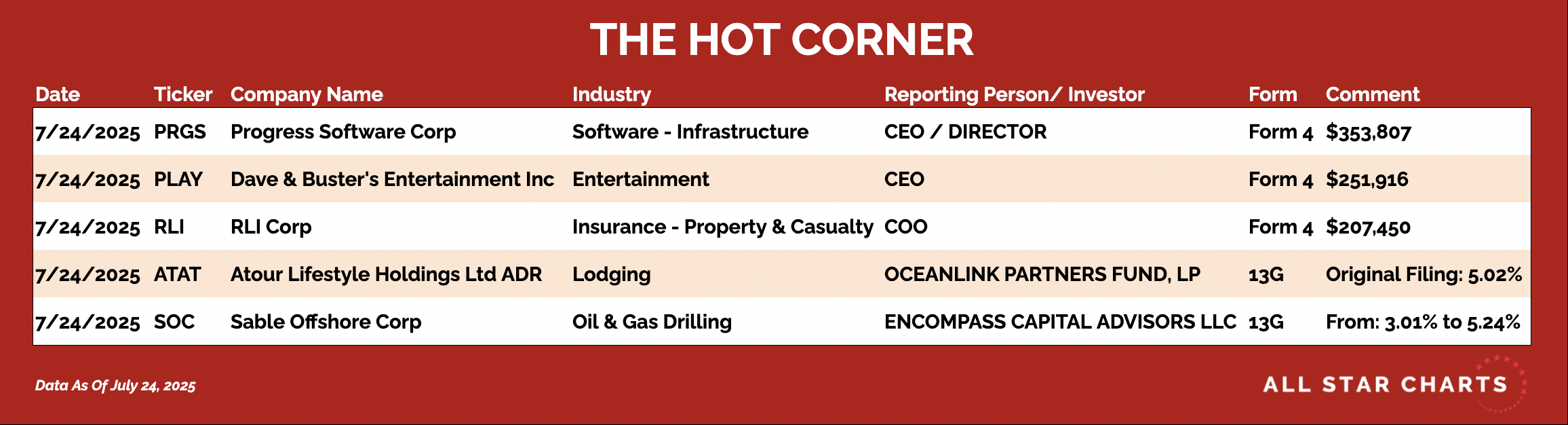 THE HOT CORNER

| Date | Ticker | Company Name | Industry | Reporting Person/ Investor | Form | Comment |
|---|---|---|---|---|---|---|
| 7/24/2025 | PRGS | Progress Software Corp | Software - Infrastructure | CEO / DIRECTOR | Form 4 | $353,807 |
| 7/24/2025 | PLAY | Dave & Buster's Entertainment Inc | Entertainment | CEO | Form 4 | $251,916 |
| 7/24/2025 | RLI | RLI Corp | Insurance - Property & Casualty | COO | Form 4 | $207,450 |
| 7/24/2025 | ATAT | Atour Lifestyle Holdings Ltd ADR | Lodging | OCEANLINK PARTNERS FUND, LP | 13G | Original Filing: 5.02% |
| 7/24/2025 | SOC | Sable Offshore Corp | Oil & Gas Drilling | ENCOMPASS CAPITAL ADVISORS LLC | 13G | From: 3.01% to 5.24% |

Data As Of July 24, 2025

ALL STAR CHARTS